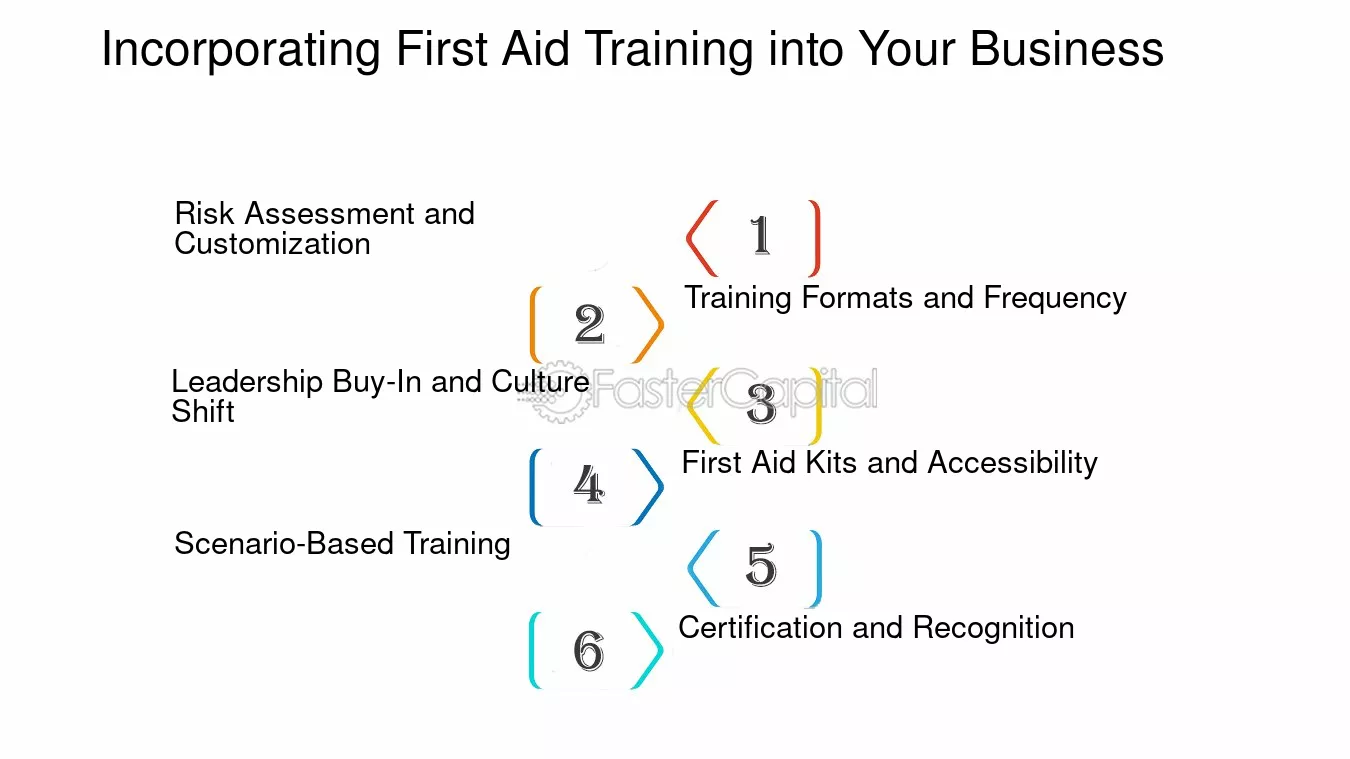 Incorporating First Aid Training into Your Business

Risk Assessment and Customization

1

2

Training Formats and Frequency

Leadership Buy-In and Culture Shift

3

4

First Aid Kits and Accessibility

Scenario-Based Training

5

6

Certification and Recognition

FasterCapital